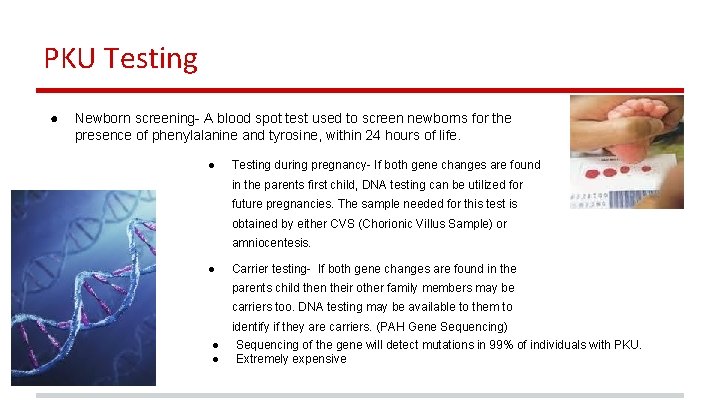 PKU Testing

● Newborn screening- A blood spot test used to screen newborns for the presence of phenylalanine and tyrosine, within 24 hours of life.

● Testing during pregnancy- If both gene changes are found in the parents first child, DNA testing can be utilized for future pregnancies. The sample needed for this test is obtained by either CVS (Chorionic Villus Sample) or amniocentesis.

● Carrier testing- If both gene changes are found in the parents child then their other family members may be carriers too. DNA testing may be available to them to identify if they are carriers. (PAH Gene Sequencing)

● Sequencing of the gene will detect mutations in 99% of individuals with PKU.
● Extremely expensive